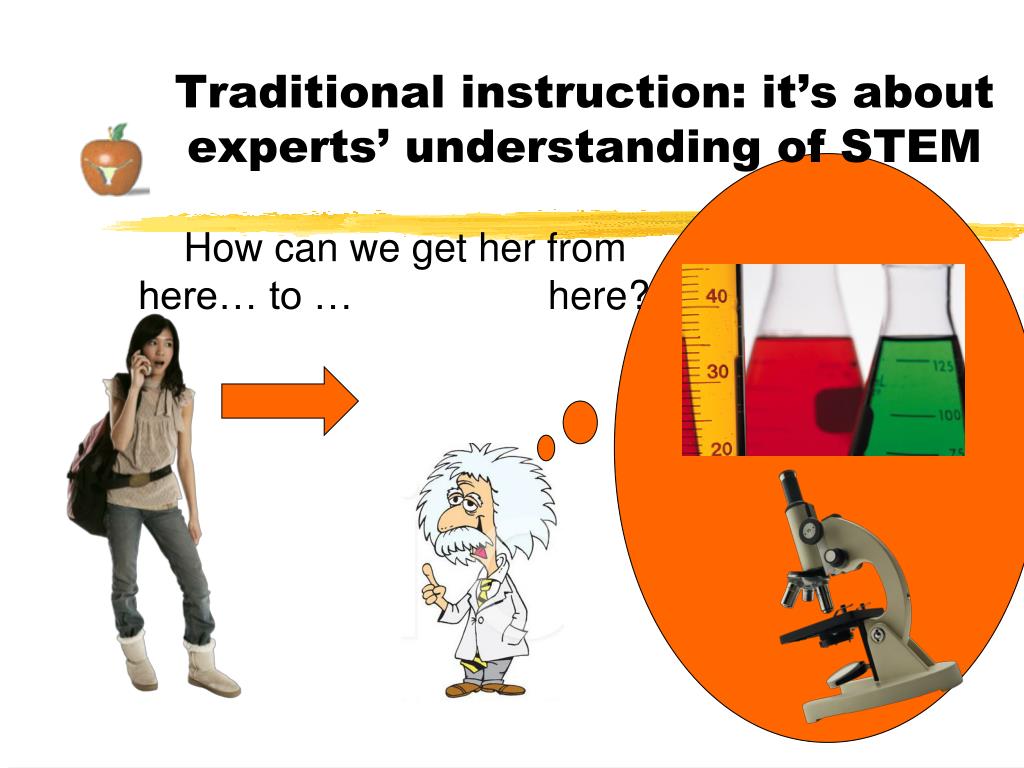 Traditional instruction: it's about experts' understanding of STEM

How can we get her from here… to … here?

40
30
20
125
100
75